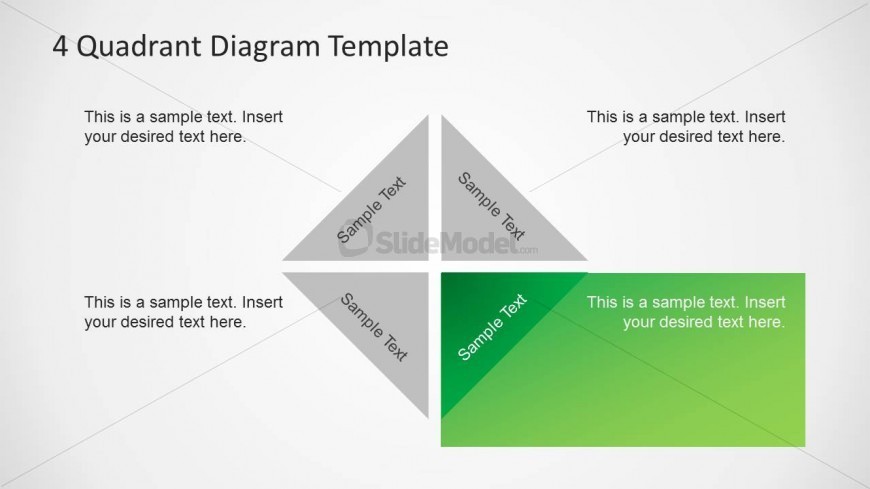 4 Quadrant Diagram Template

This is a sample text. Insert your desired text here.

This is a sample text. Insert your desired text here.

Sample Text

Sample Text

SlideModel.com

This is a sample text. Insert your desired text here.

Sample Text

Sample Text

This is a sample text. Insert your desired text here.